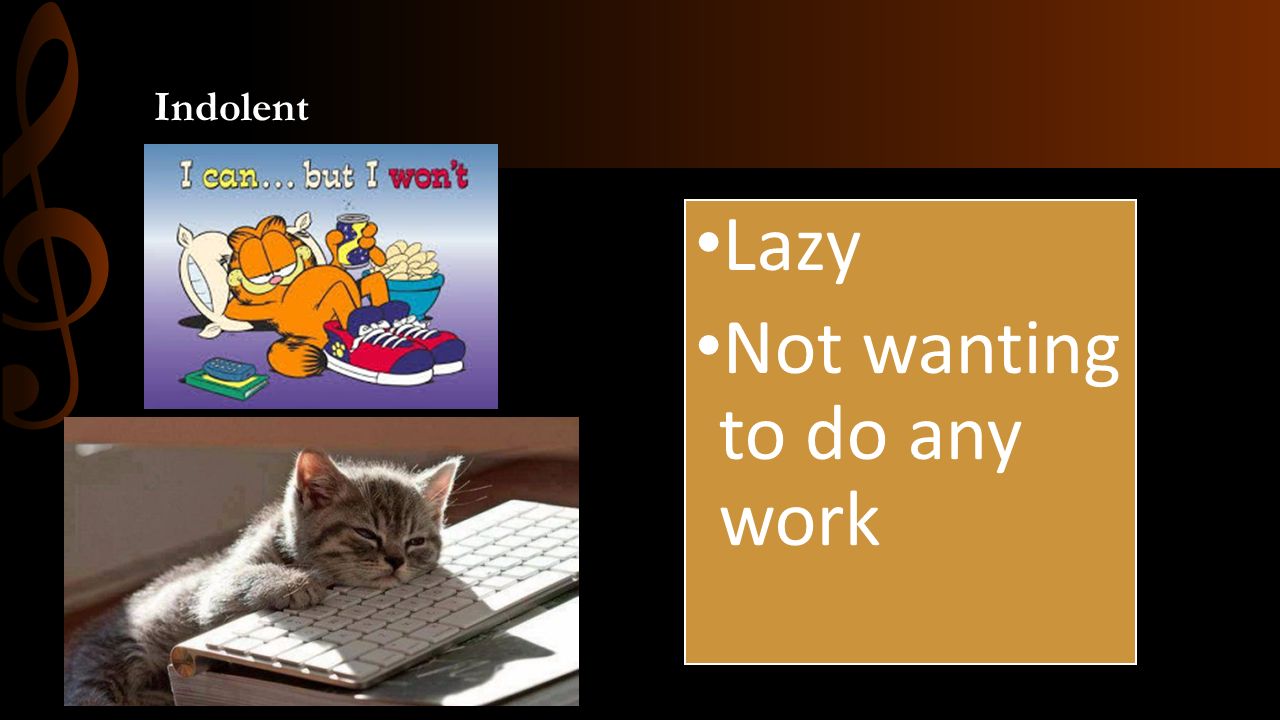 Indolent

I can... but I won't

• Lazy
• Not wanting to do any work